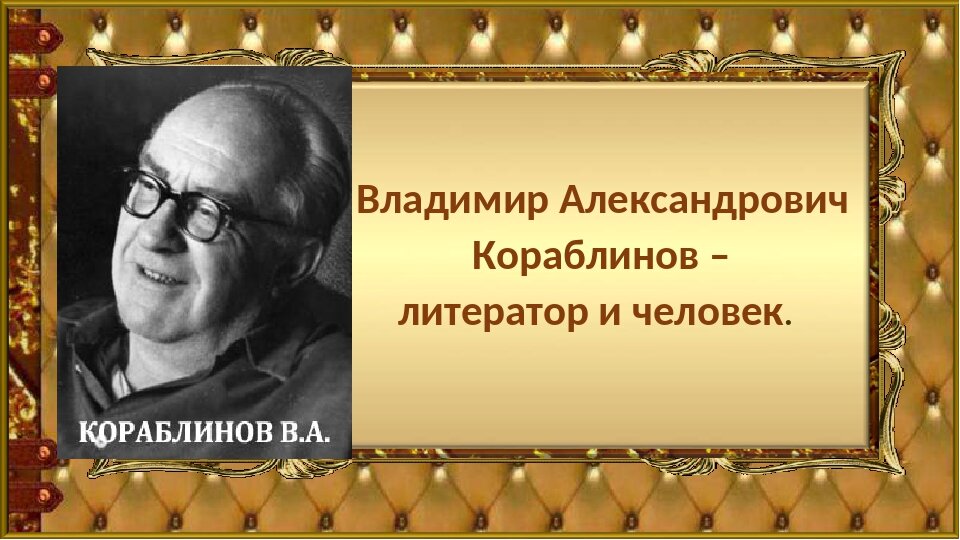 КОРАБЛИНОВ В.А.

Владимир Александрович Кораблинов – литератор и человек.